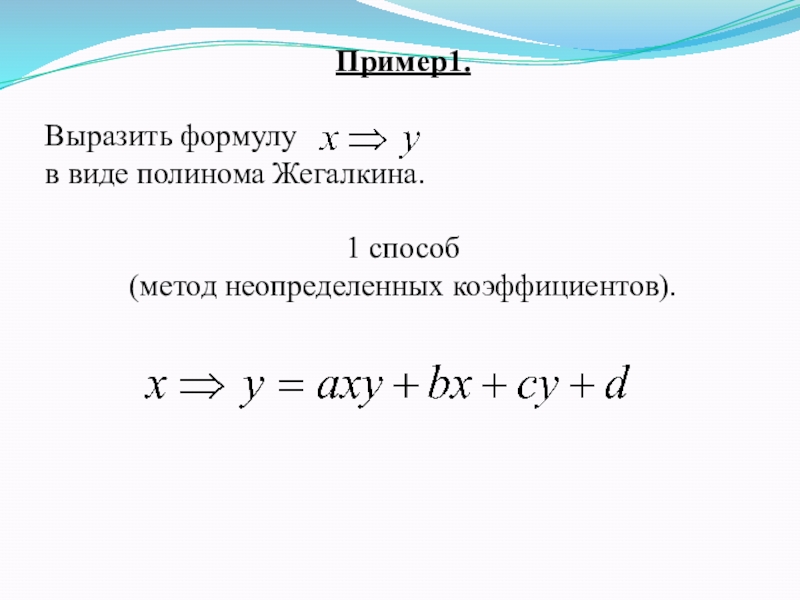 Пример1.

Выразить формулу $x \Rightarrow y$
в виде полинома Жегалкина.

1 способ
(метод неопределенных коэффициентов).

$x \Rightarrow y = axy + bx + cy + d$